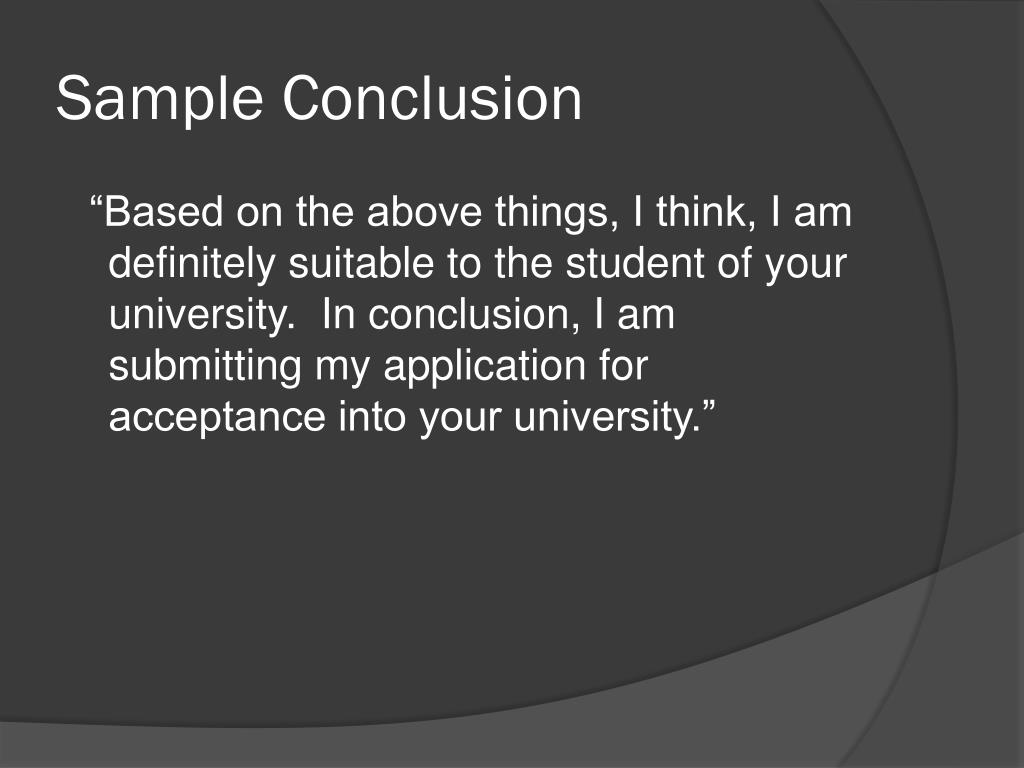 Sample Conclusion

“Based on the above things, I think, I am definitely suitable to the student of your university.  In conclusion, I am submitting my application for acceptance into your university.”